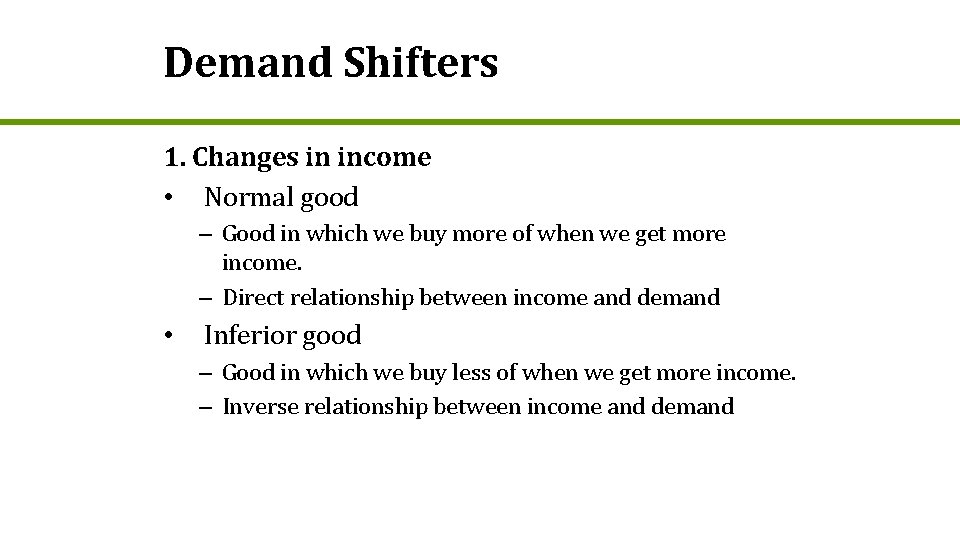 Demand Shifters

1. Changes in income

• Normal good

– Good in which we buy more of when we get more income.

– Direct relationship between income and demand

• Inferior good

– Good in which we buy less of when we get more income.

– Inverse relationship between income and demand